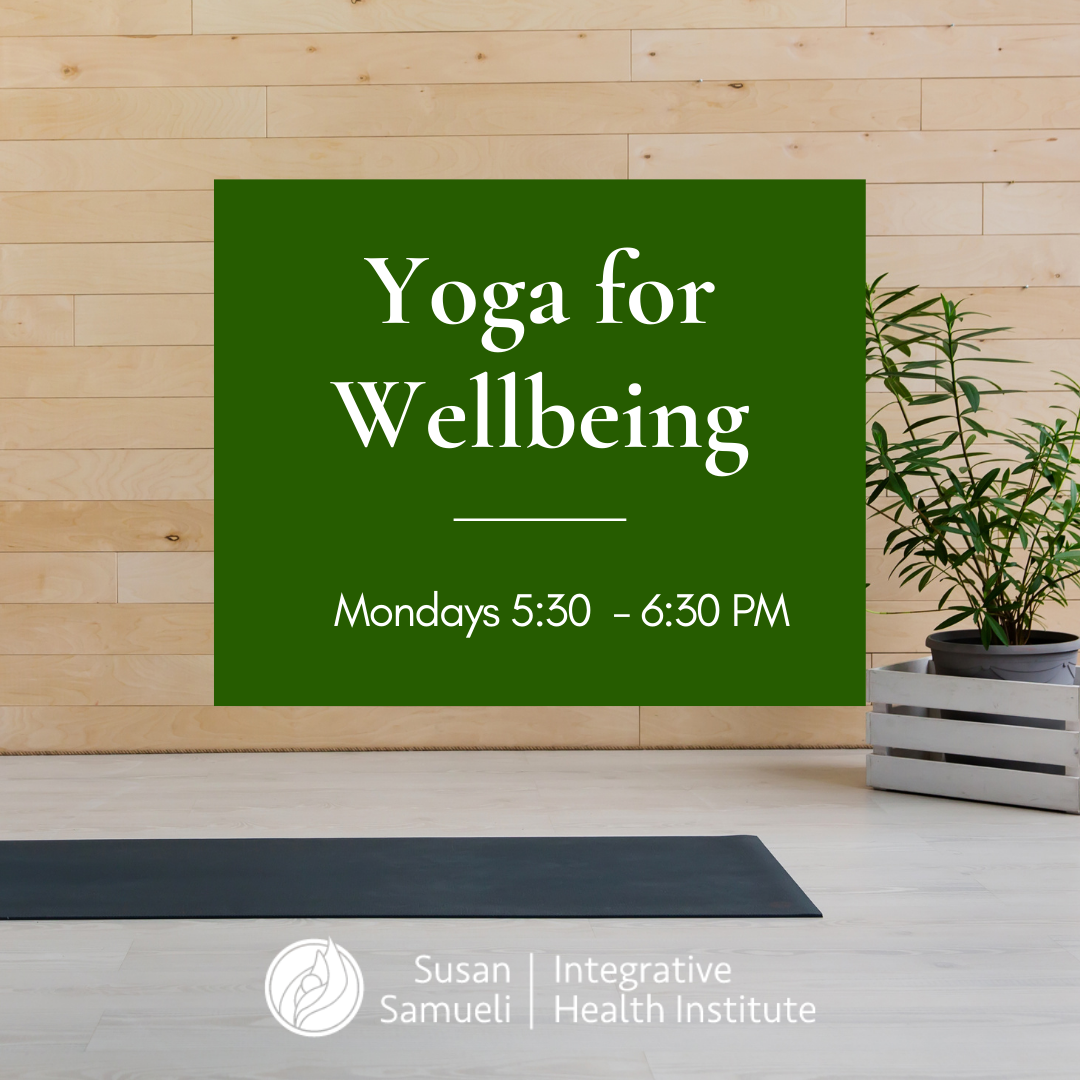 Yoga for Wellbeing

Mondays 5:30 - 6:30 PM

Susan Samueli | Integrative Health Institute